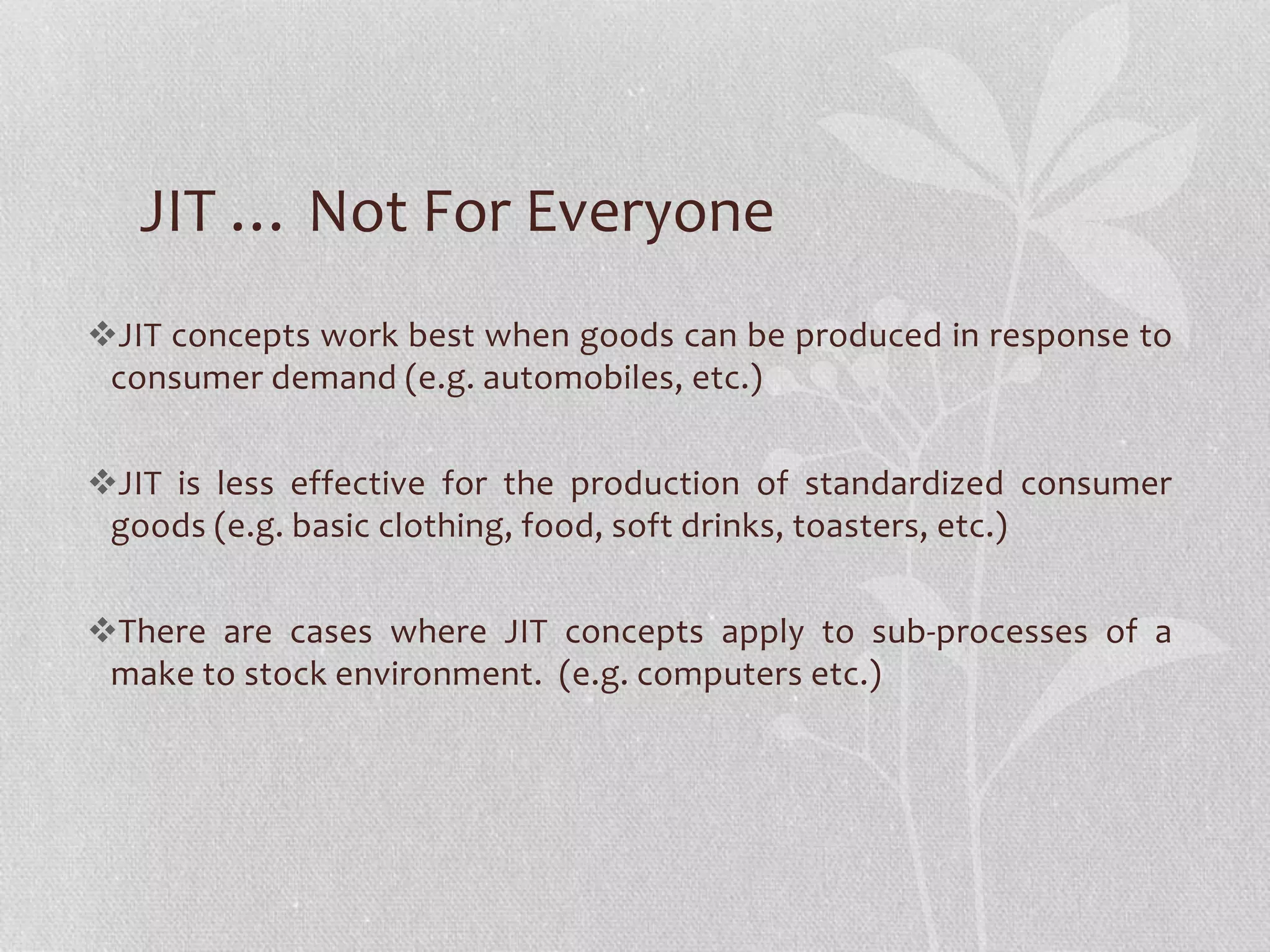 JIT … Not For Everyone

❖JIT concepts work best when goods can be produced in response to consumer demand (e.g. automobiles, etc.)

❖JIT is less effective for the production of standardized consumer goods (e.g. basic clothing, food, soft drinks, toasters, etc.)

❖There are cases where JIT concepts apply to sub-processes of a make to stock environment. (e.g. computers etc.)